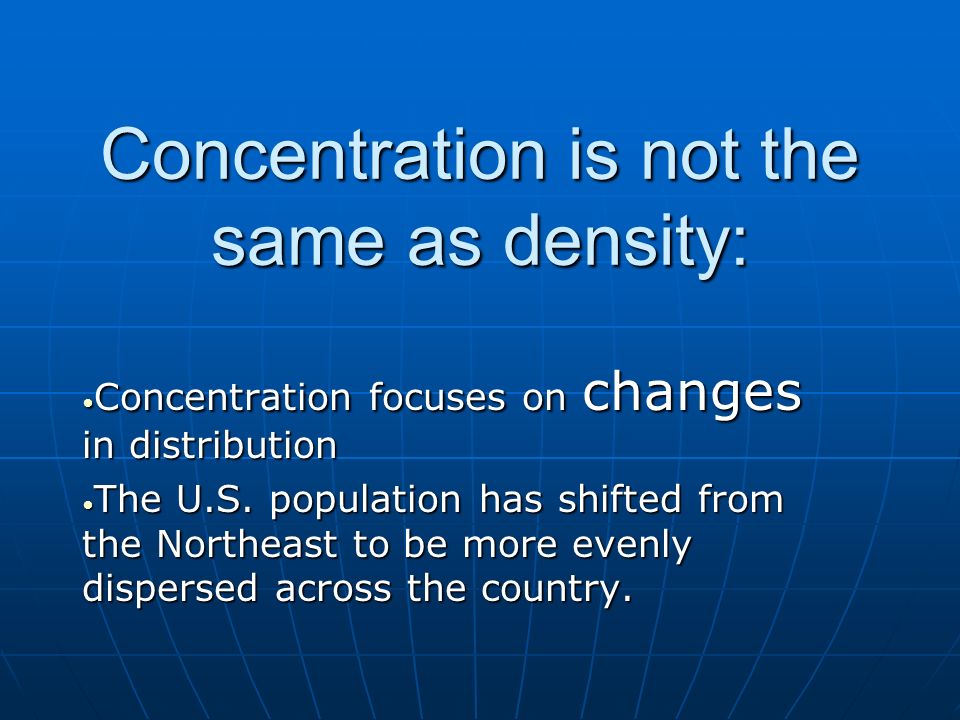 Concentration is not the same as density:

•Concentration focuses on changes in distribution

•The U.S. population has shifted from the Northeast to be more evenly dispersed across the country.